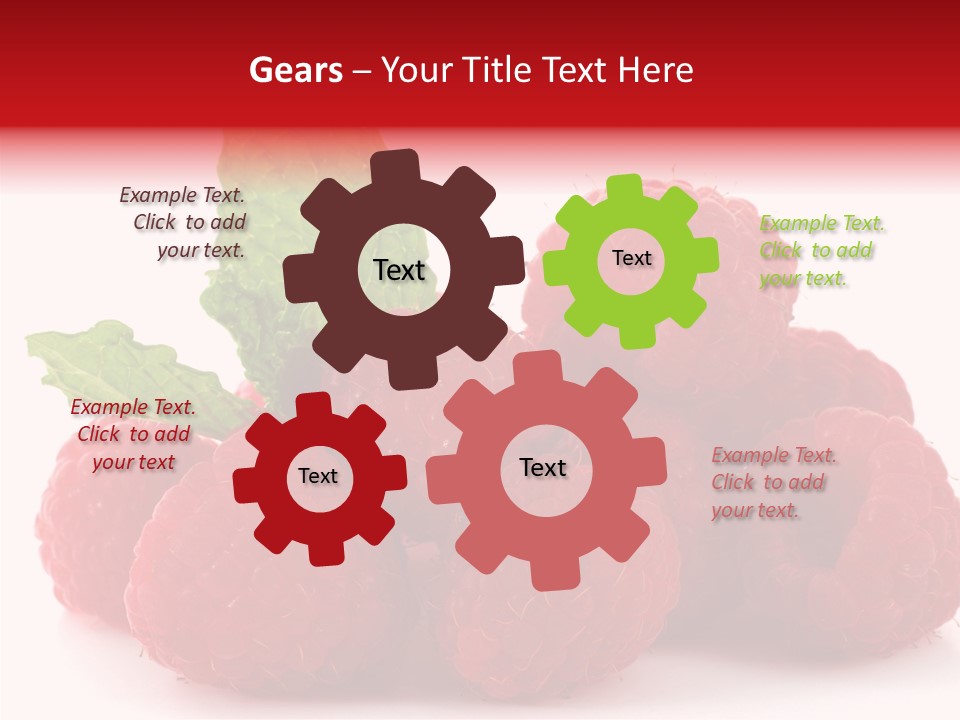 Gears – Your Title Text Here

Example Text. Click to add your text.

Text

Text

Example Text. Click to add your text.

Example Text. Click to add your text

Text

Text

Example Text. Click to add your text.